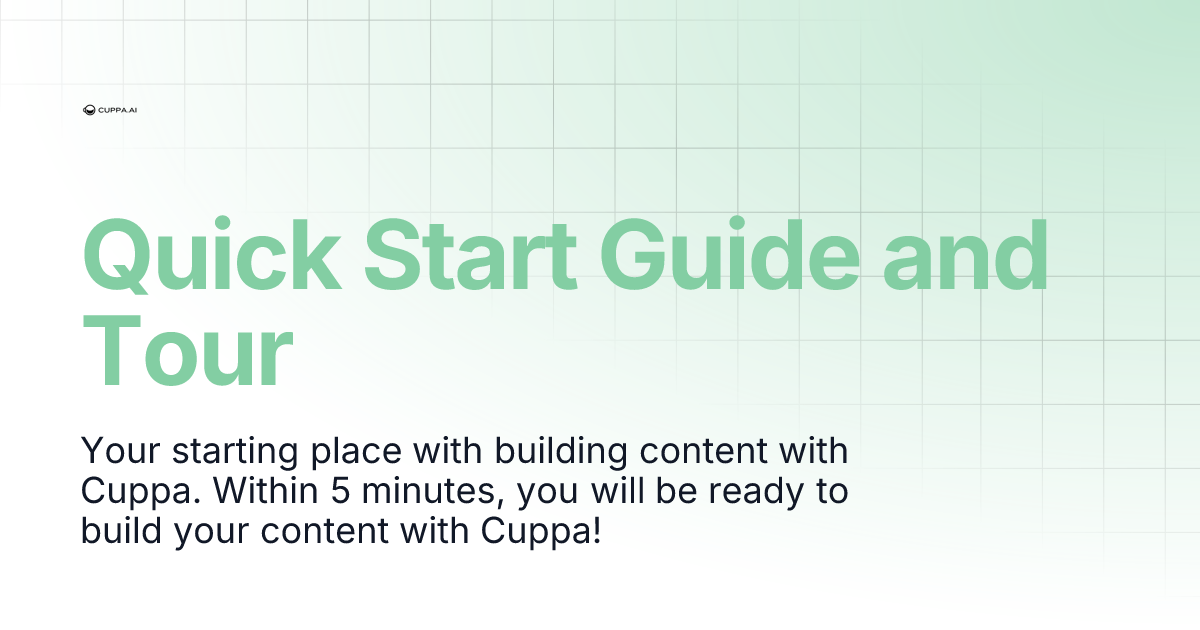 CUPPA.AI

Quick Start Guide and Tour

Your starting place with building content with Cuppa. Within 5 minutes, you will be ready to build your content with Cuppa!